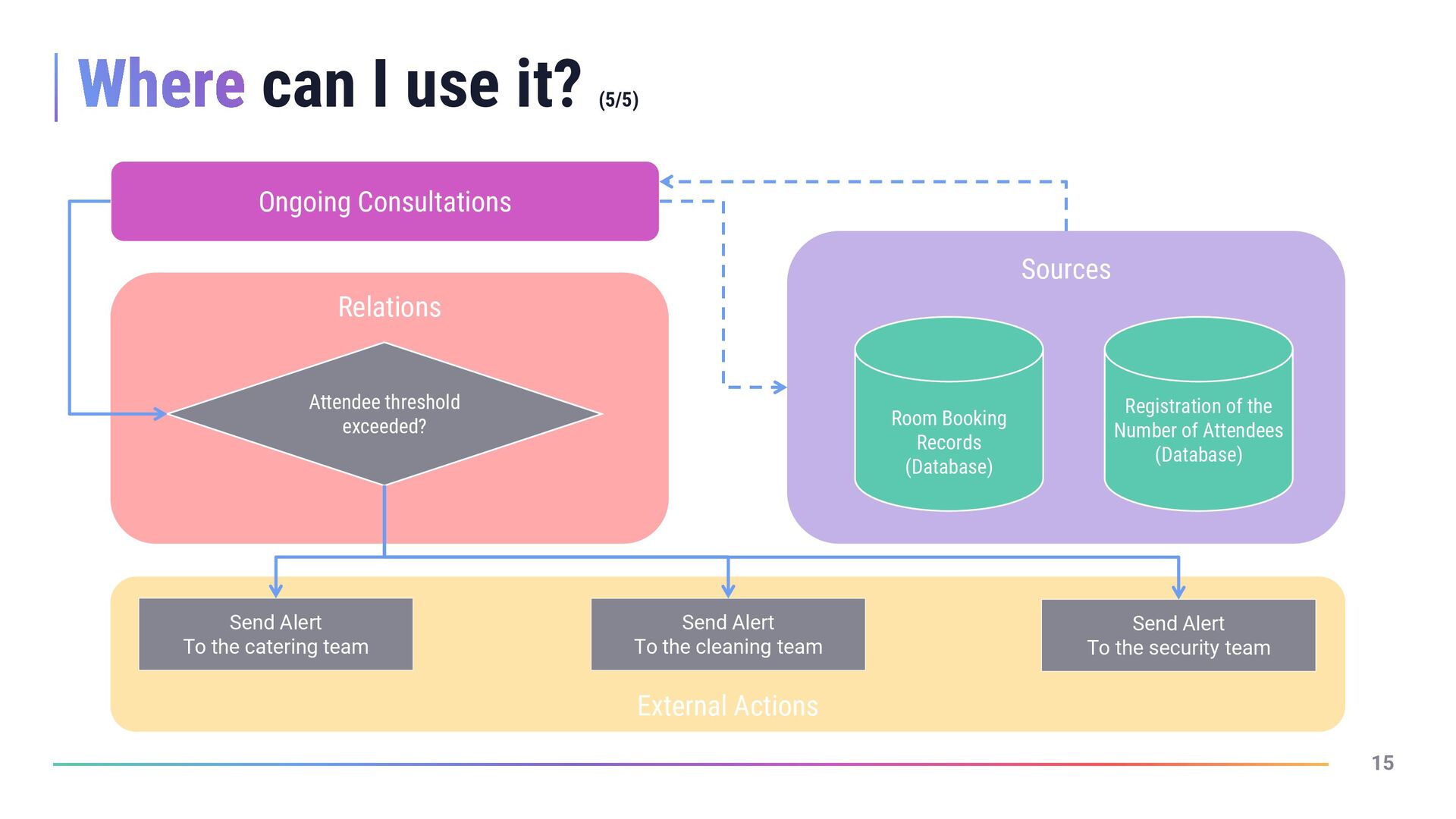 Where can I use it? (5/5)

Ongoing Consultations

Relations

Attendee threshold exceeded?

Sources

Room Booking Records (Database)

Registration of the Number of Attendees (Database)

Send Alert
To the catering team

Send Alert
To the cleaning team

Send Alert
To the security team

External Actions

15